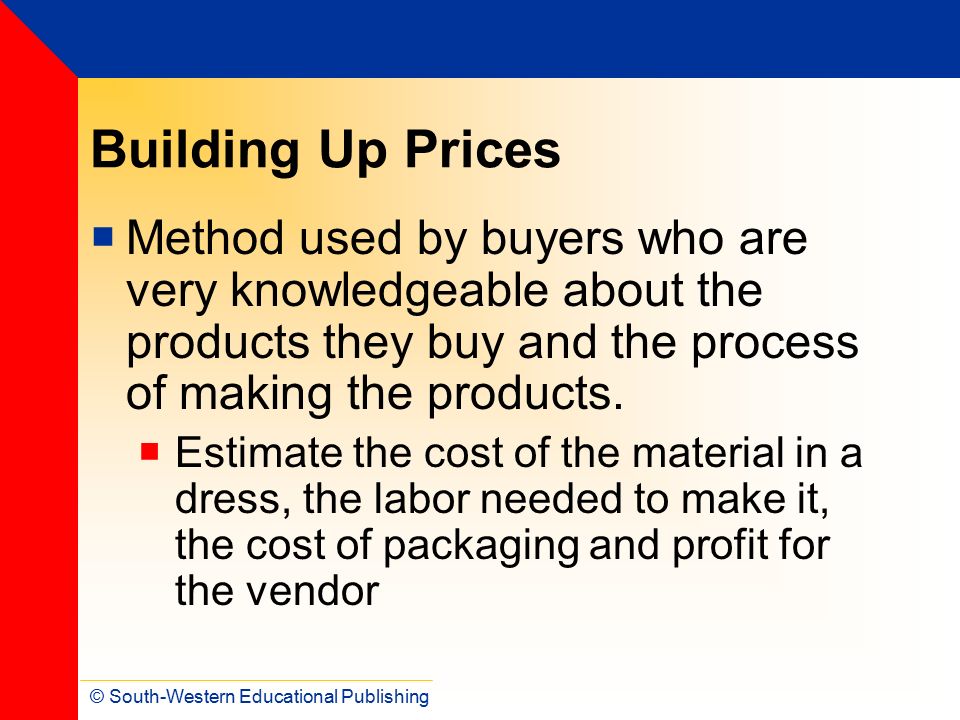 Building Up Prices

Method used by buyers who are very knowledgeable about the products they buy and the process of making the products.

Estimate the cost of the material in a dress, the labor needed to make it, the cost of packaging and profit for the vendor

© South-Western Educational Publishing